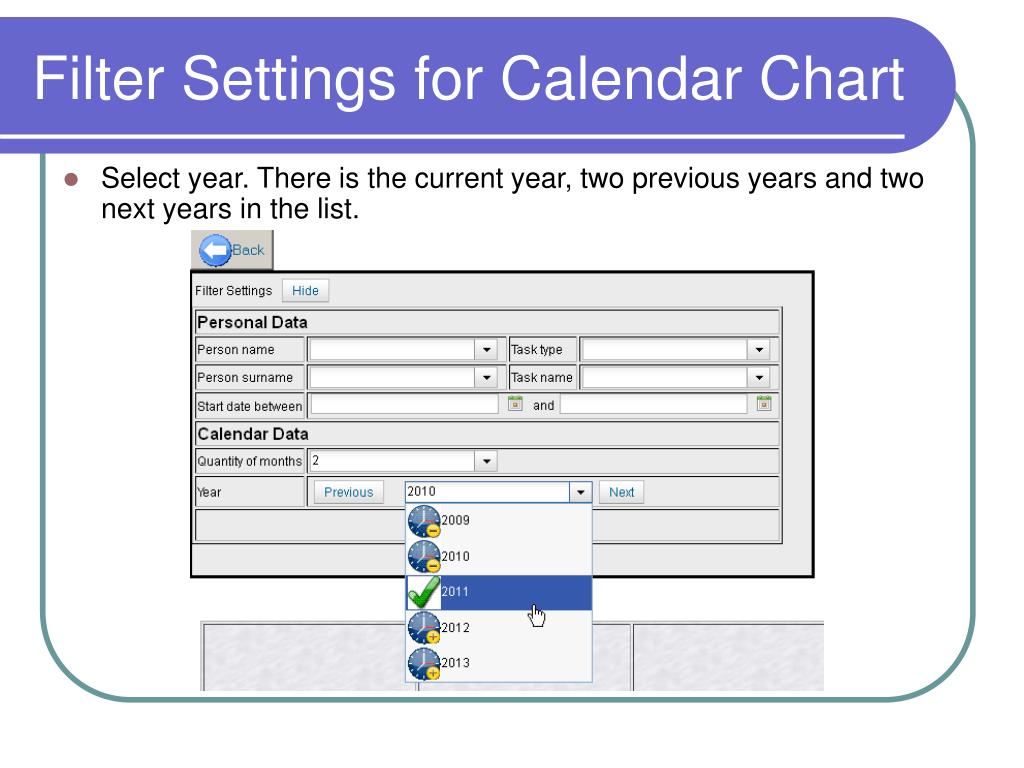 Filter Settings for Calendar Chart

Select year. There is the current year, two previous years and two next years in the list.

Back

Filter Settings Hide

Personal Data

Person name

Task type

Person surname

Task name

Start date between

and

Calendar Data

Quantity of months 2

Year Previous 2010 Next

2009

2010

2011

2012

2013